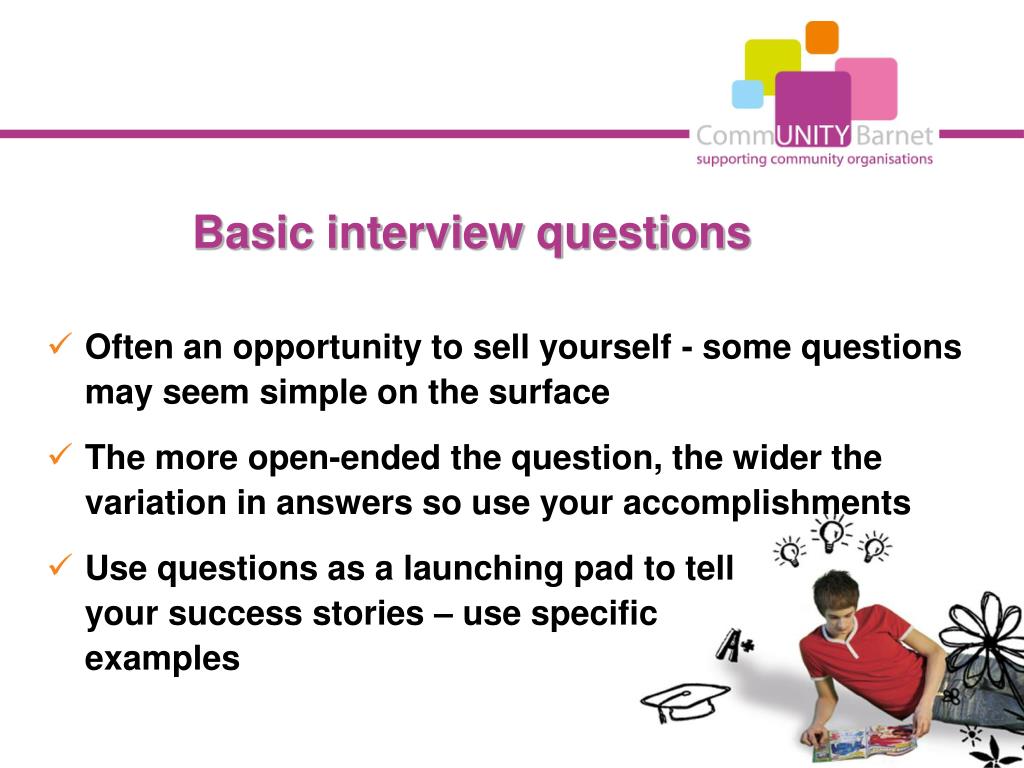 CommUNITY Barnet
supporting community organisations

Basic interview questions

✓ Often an opportunity to sell yourself - some questions may seem simple on the surface

✓ The more open-ended the question, the wider the variation in answers so use your accomplishments

✓ Use questions as a launching pad to tell your success stories – use specific examples

A+